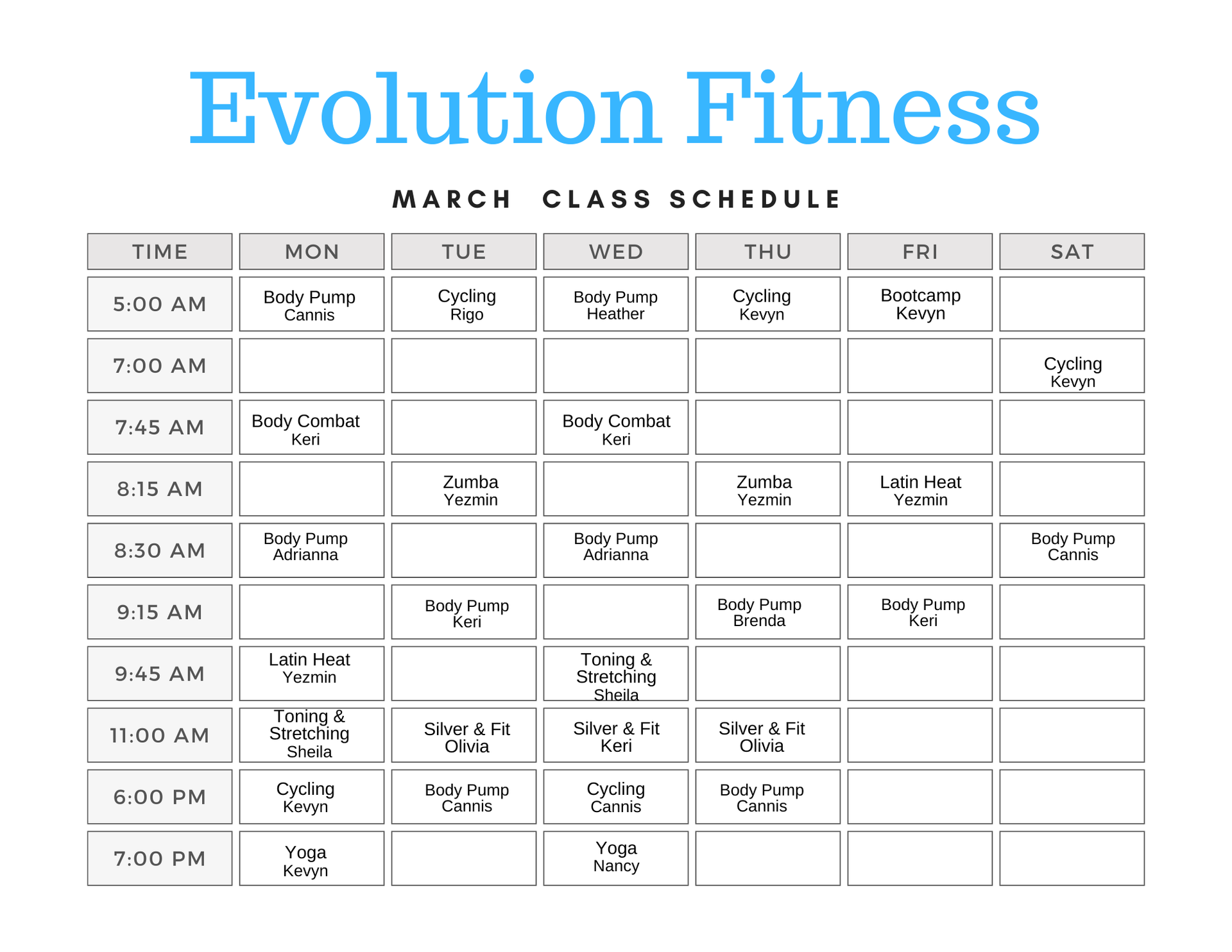 Evolution Fitness

MARCH CLASS SCHEDULE

| TIME | MON | TUE | WED | THU | FRI | SAT |
|---|---|---|---|---|---|---|
| 5:00 AM | Body Pump Cannis | Cycling Rigo | Body Pump Heather | Cycling Kevyn | Bootcamp Kevyn | |
| 7:00 AM | | | | | | Cycling Kevyn |
| 7:45 AM | Body Combat Keri | | Body Combat Keri | | | |
| 8:15 AM | | Zumba Yezmin | | Zumba Yezmin | Latin Heat Yezmin | |
| 8:30 AM | Body Pump Adrianna | | Body Pump Adrianna | | | Body Pump Cannis |
| 9:15 AM | | Body Pump Keri | | Body Pump Brenda | Body Pump Keri | |
| 9:45 AM | Latin Heat Yezmin | | Toning & Stretching Sheila | | | |
| 11:00 AM | Toning & Stretching Sheila | Silver & Fit Olivia | Silver & Fit Keri | Silver & Fit Olivia | | |
| 6:00 PM | Cycling Kevyn | Body Pump Cannis | Cycling Cannis | Body Pump Cannis | | |
| 7:00 PM | Yoga Kevyn | | Yoga Nancy | | | |